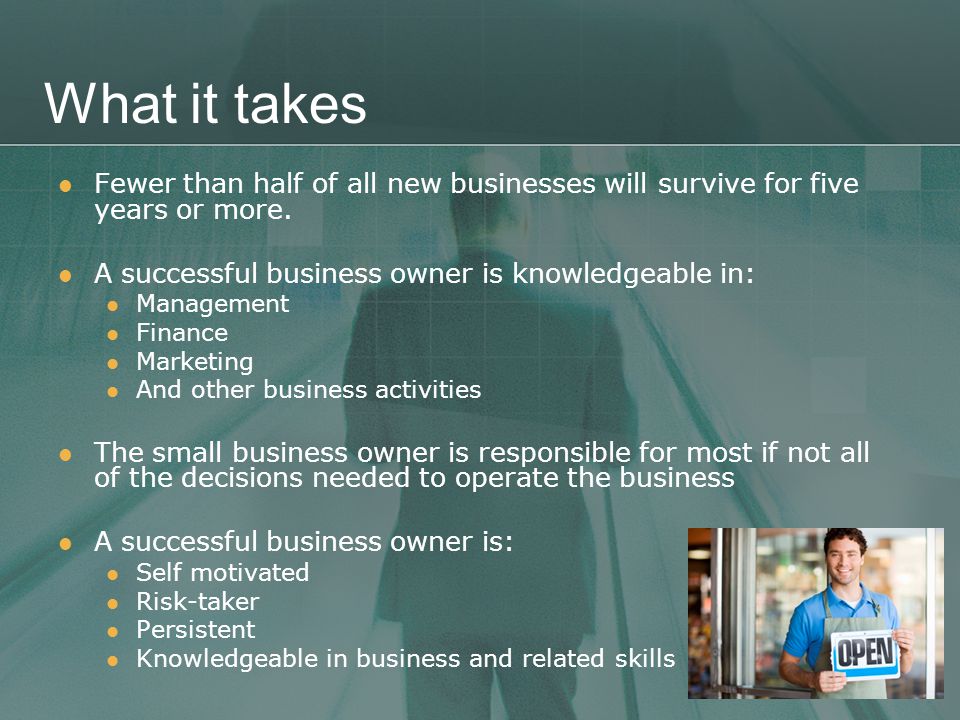 What it takes

- Fewer than half of all new businesses will survive for five years or more.

- A successful business owner is knowledgeable in:
  - Management
  - Finance
  - Marketing
  - And other business activities

- The small business owner is responsible for most if not all of the decisions needed to operate the business

- A successful business owner is:
  - Self motivated
  - Risk-taker
  - Persistent
  - Knowledgeable in business and related skills

OPEN